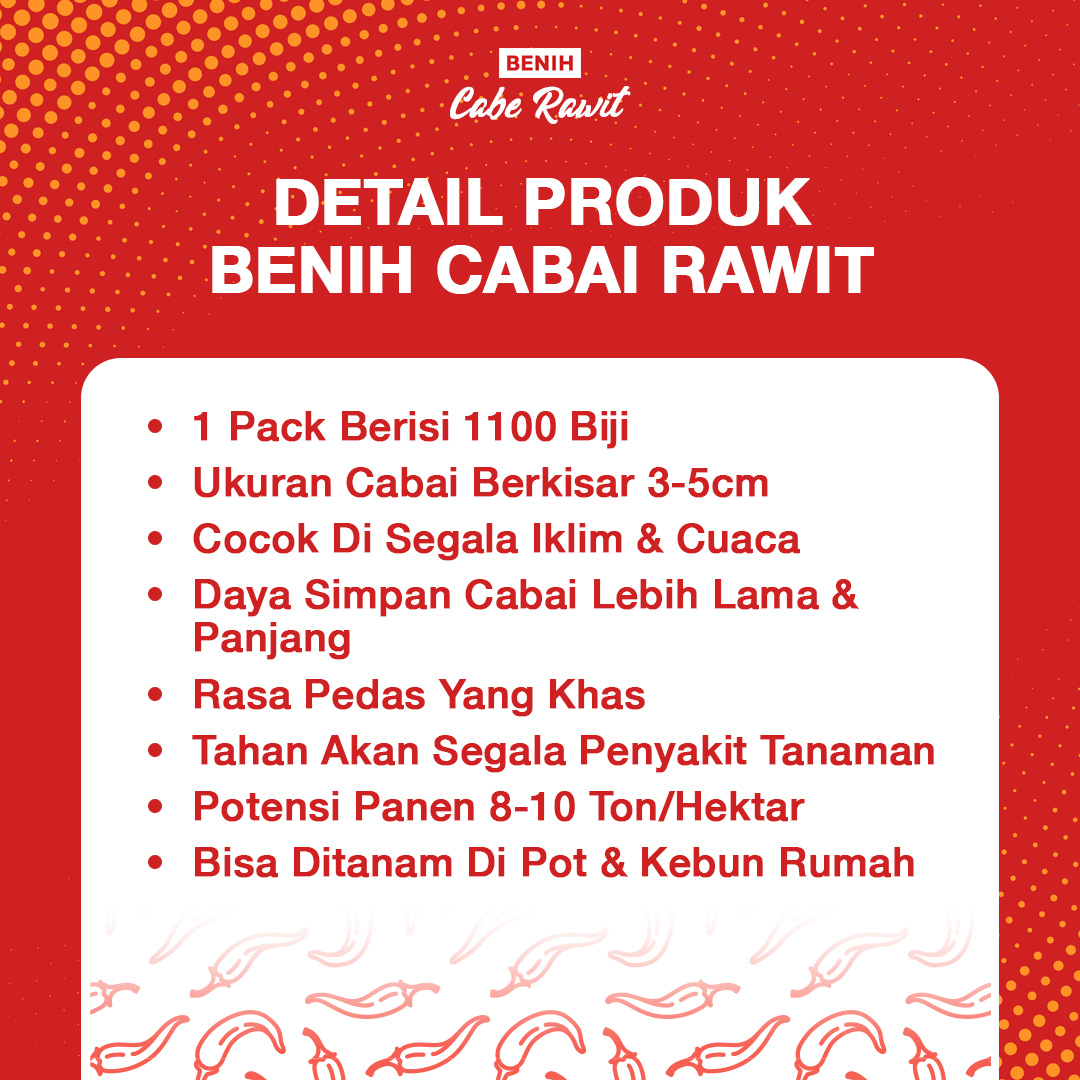 BENIH
Cabe Rawit

DETAIL PRODUK
BENIH CABAI RAWIT

• 1 Pack Berisi 1100 Biji
• Ukuran Cabai Berkisar 3-5cm
• Cocok Di Segala Iklim & Cuaca
• Daya Simpan Cabai Lebih Lama & Panjang
• Rasa Pedas Yang Khas
• Tahan Akan Segala Penyakit Tanaman
• Potensi Panen 8-10 Ton/Hektar
• Bisa Ditanam Di Pot & Kebun Rumah